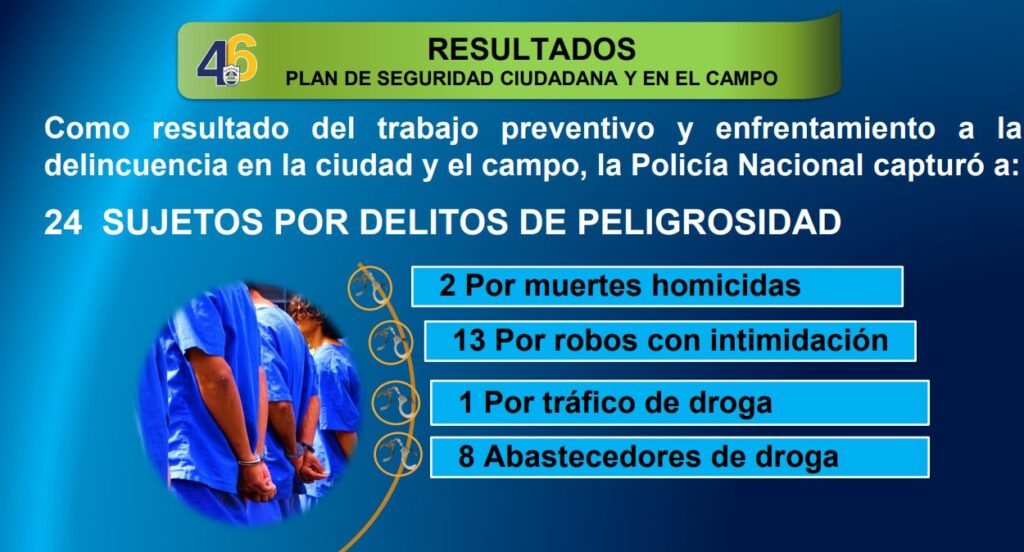 46

RESULTADOS
PLAN DE SEGURIDAD CIUDADANA Y EN EL CAMPO

Como resultado del trabajo preventivo y enfrentamiento a la delincuencia en la ciudad y el campo, la Policía Nacional capturó a:

24 SUJETOS POR DELITOS DE PELIGROSIDAD

2 Por muertes homicidas

13 Por robos con intimidación

1 Por tráfico de droga

8 Abastecedores de droga